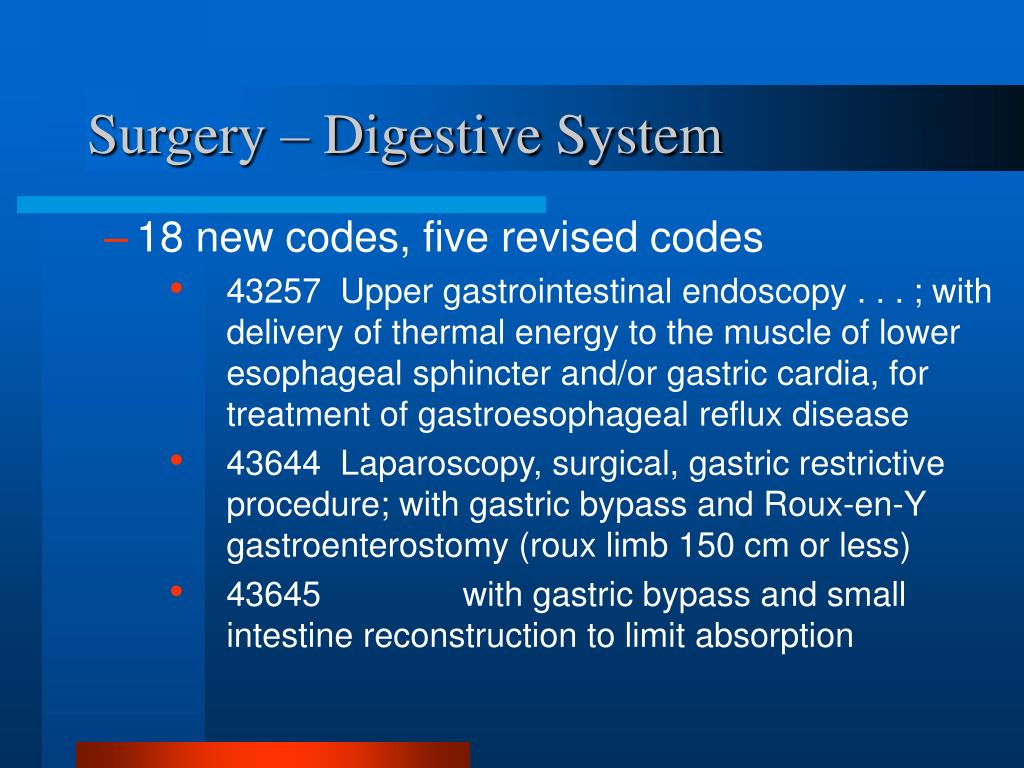 Surgery – Digestive System

– 18 new codes, five revised codes

• 43257 Upper gastrointestinal endoscopy . . . ; with delivery of thermal energy to the muscle of lower esophageal sphincter and/or gastric cardia, for treatment of gastroesophageal reflux disease

• 43644 Laparoscopy, surgical, gastric restrictive procedure; with gastric bypass and Roux-en-Y gastroenterostomy (roux limb 150 cm or less)

• 43645 with gastric bypass and small intestine reconstruction to limit absorption